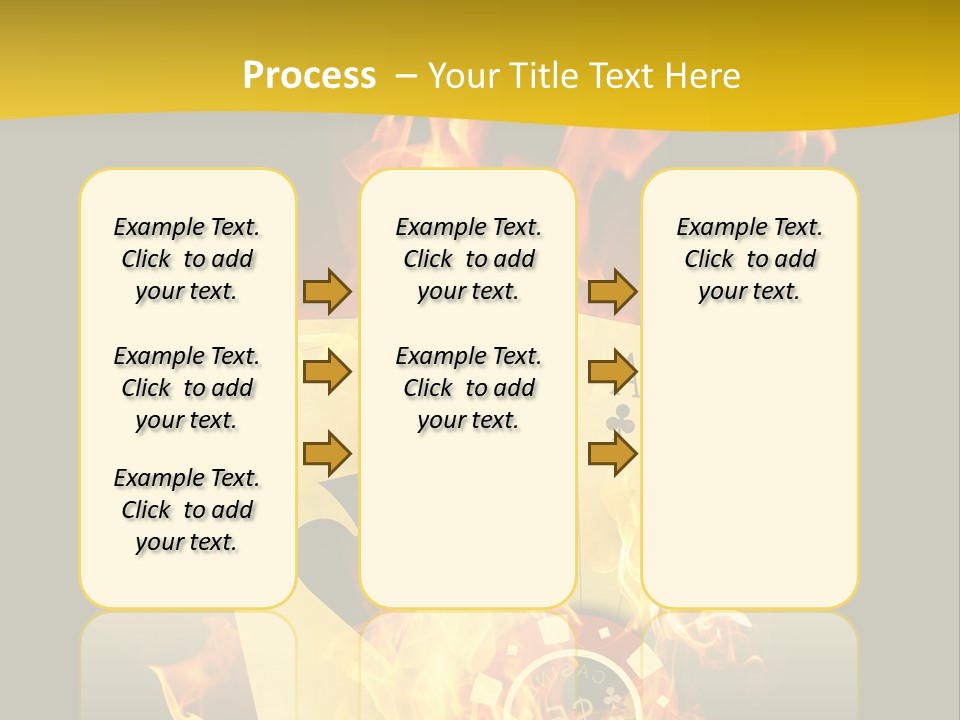 Process – Your Title Text Here

Example Text. Click to add your text.

Example Text. Click to add your text.

Example Text. Click to add your text.

Example Text. Click to add your text.

Example Text. Click to add your text.

Example Text. Click to add your text.